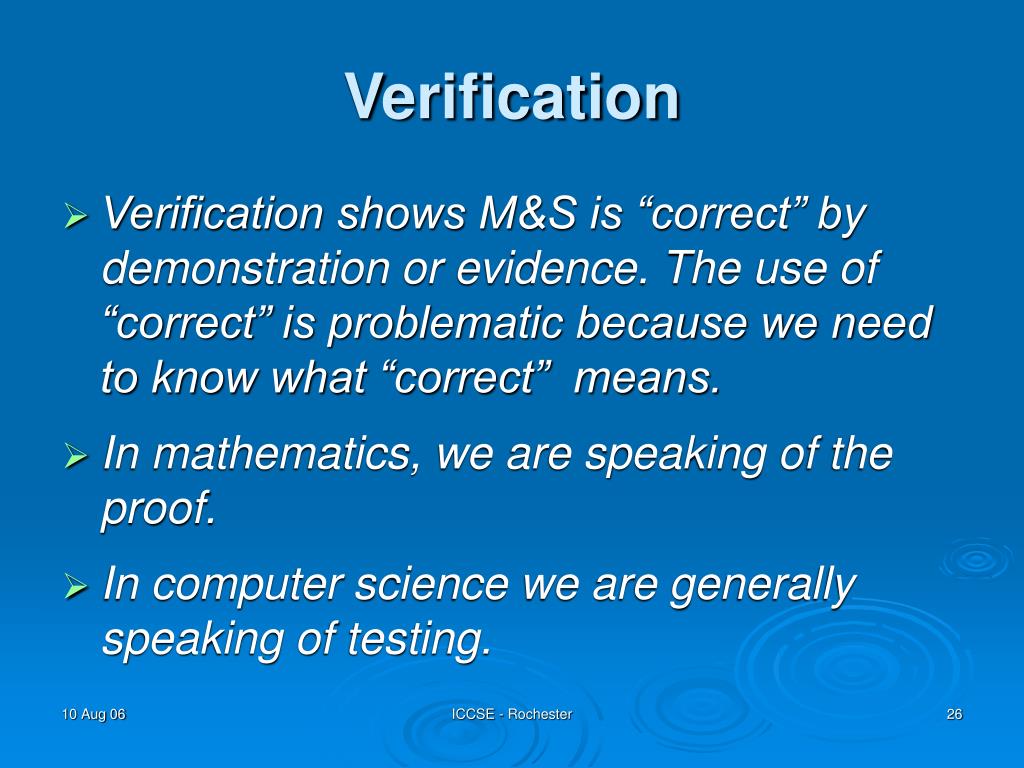 Verification

➢ Verification shows M&S is “correct” by demonstration or evidence. The use of “correct” is problematic because we need to know what “correct” means.

➢ In mathematics, we are speaking of the proof.

➢ In computer science we are generally speaking of testing.

10 Aug 06

ICCSE - Rochester

26